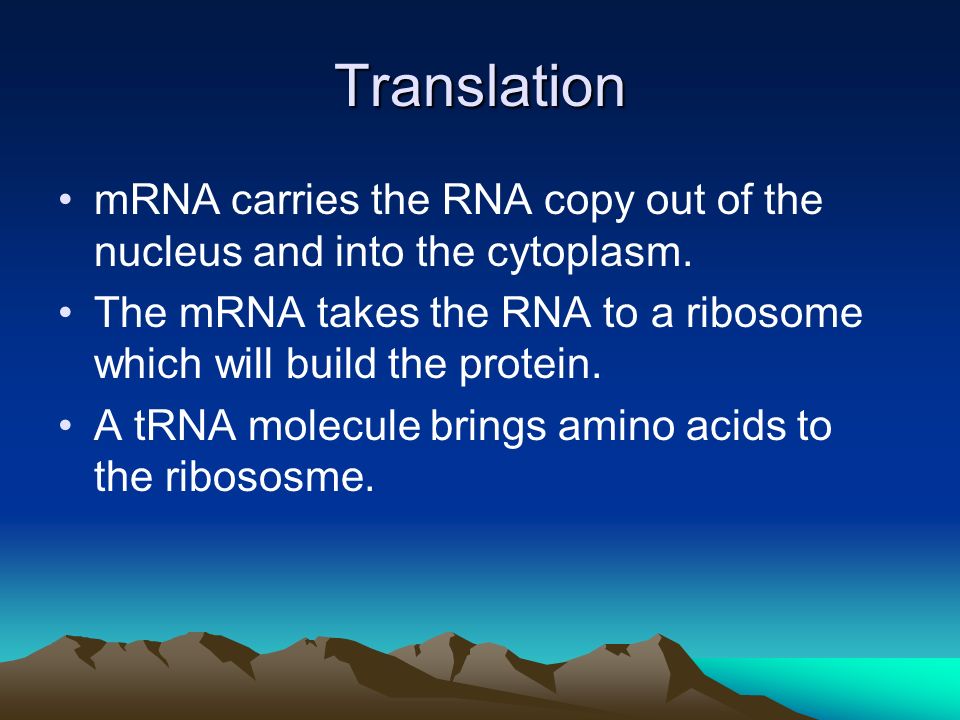 Translation

• mRNA carries the RNA copy out of the nucleus and into the cytoplasm.
• The mRNA takes the RNA to a ribosome which will build the protein.
• A tRNA molecule brings amino acids to the ribososme.